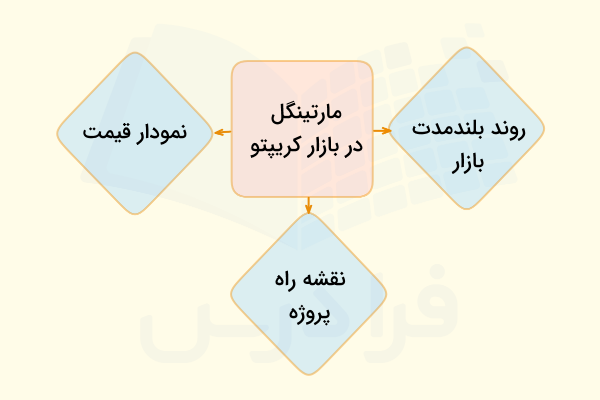 مارتینگل در بازار کریپتو

روند بلندمدت بازار

نمودار قیمت

نقشه راه پروژه

فرادرس